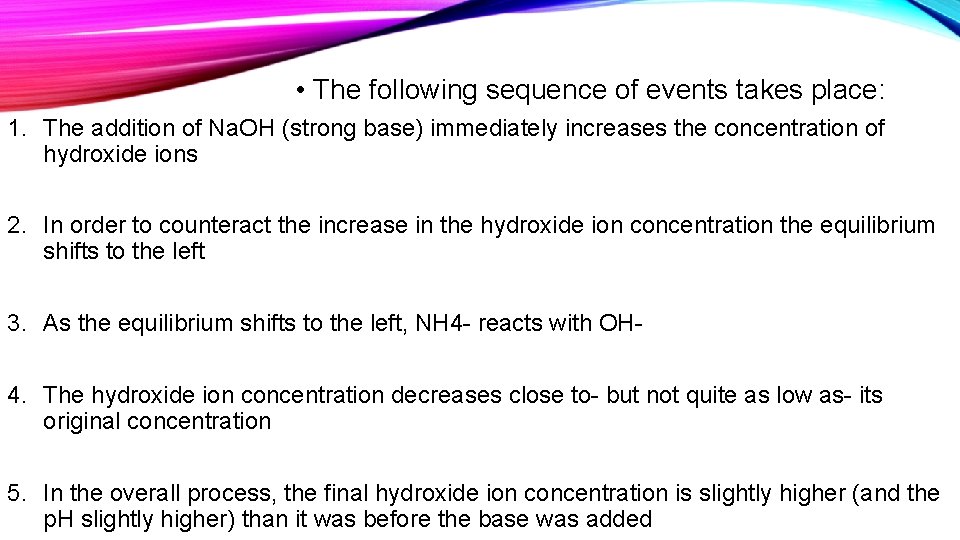 • The following sequence of events takes place:

1. The addition of NaOH (strong base) immediately increases the concentration of hydroxide ions

2. In order to counteract the increase in the hydroxide ion concentration the equilibrium shifts to the left

3. As the equilibrium shifts to the left, NH4- reacts with OH-

4. The hydroxide ion concentration decreases close to- but not quite as low as- its original concentration

5. In the overall process, the final hydroxide ion concentration is slightly higher (and the pH slightly higher) than it was before the base was added